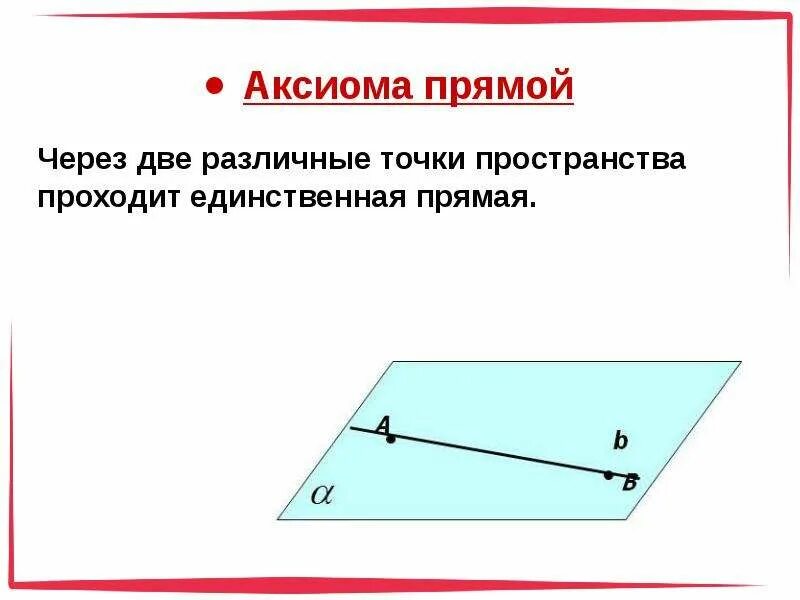 • Аксиома прямой

Через две различные точки пространства проходит единственная прямая.

A
b
B
$\alpha$